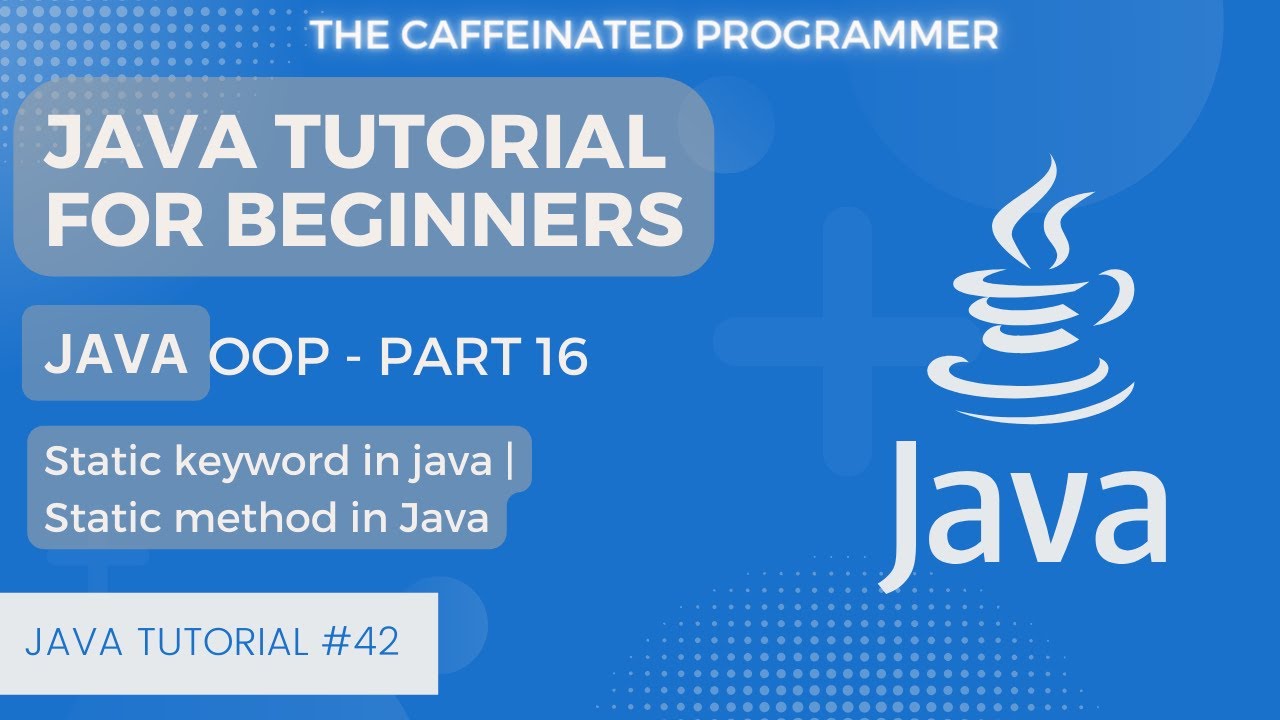 THE CAFFEINATED PROGRAMMER

JAVA TUTORIAL FOR BEGINNERS

JAVA OOP - PART 16

Static keyword in java | Static method in Java

JAVA TUTORIAL #42

Java